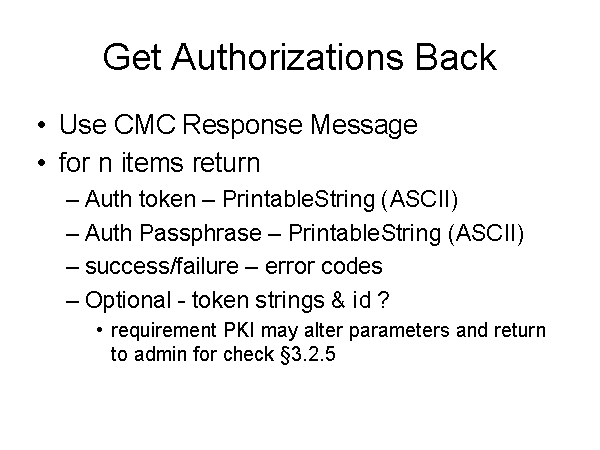 Get Authorizations Back

• Use CMC Response Message
• for n items return
– Auth token – PrintableString (ASCII)
– Auth Passphrase – PrintableString (ASCII)
– success/failure – error codes
– Optional - token strings & id ?
• requirement PKI may alter parameters and return to admin for check §3.2.5